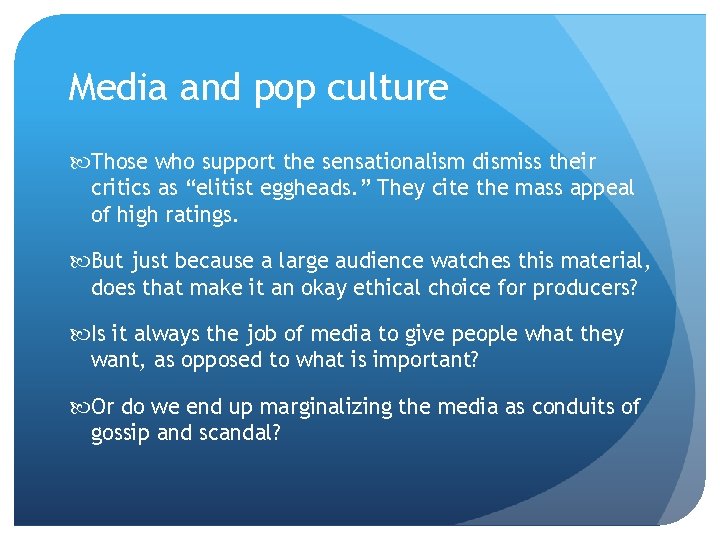 Media and pop culture

Those who support the sensationalism dismiss their critics as “elitist eggheads.” They cite the mass appeal of high ratings.

But just because a large audience watches this material, does that make it an okay ethical choice for producers?

Is it always the job of media to give people what they want, as opposed to what is important?

Or do we end up marginalizing the media as conduits of gossip and scandal?